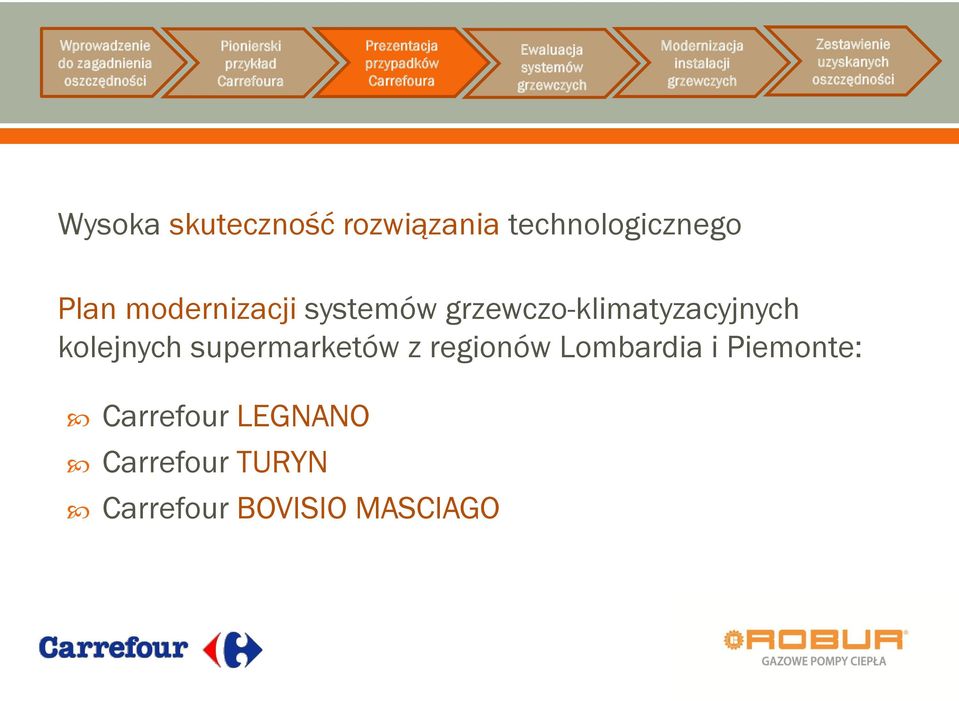 Wprowadzenie do zagadnienia oszczędności

Pionierski przykład Carrefoura

Prezentacja przypadków Carrefoura

Ewaluacja systemów grzewczych

Modernizacja instalacji grzewczych

Zestawienie uzyskanych oszczędności

Wysoka skuteczność rozwiązania technologicznego

Plan modernizacji systemów grzewczo-klimatyzacyjnych kolejnych supermarketów z regionów Lombardia i Piemonte:

Carrefour LEGNANO

Carrefour TURYN

Carrefour BOVISIO MASCIAGO

Carrefour

ROBUR

GAZOWE POMPY CIEPŁA